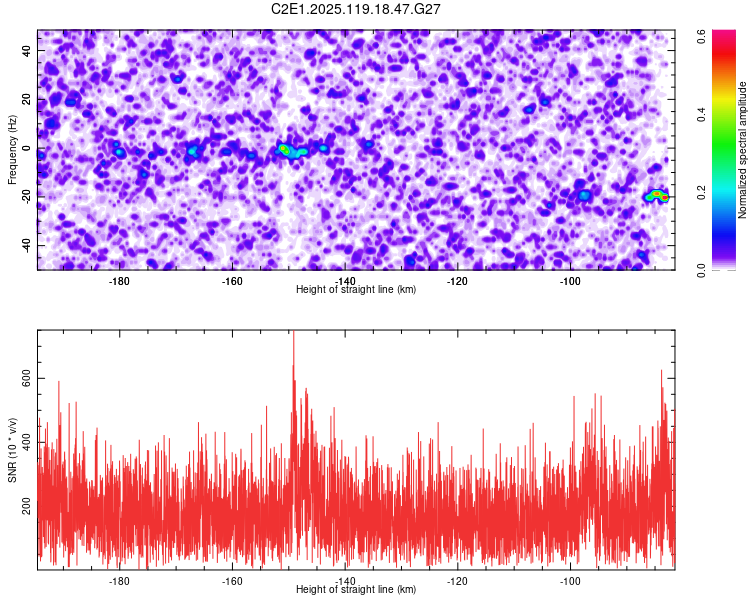 C2E1.2025.119.18.47.G27

Frequency (Hz)
40
20
0
-20
-40

-180
-160
-140
-120
-100
Height of straight line (km)

Normalized spectral amplitude
0.0
0.2
0.4
0.6

SNR (10 * v/v)
600
400
200

-180
-160
-140
-120
-100
Height of straight line (km)